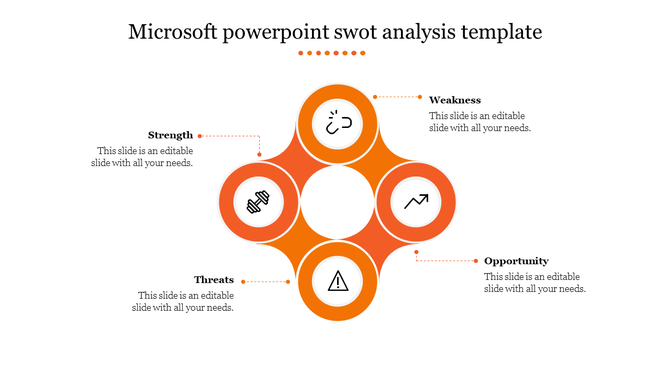 Microsoft powerpoint swot analysis template

Weakness
This slide is an editable slide with all your needs.

Strength
This slide is an editable slide with all your needs.

Opportunity
This slide is an editable slide with all your needs.

Threats
This slide is an editable slide with all your needs.